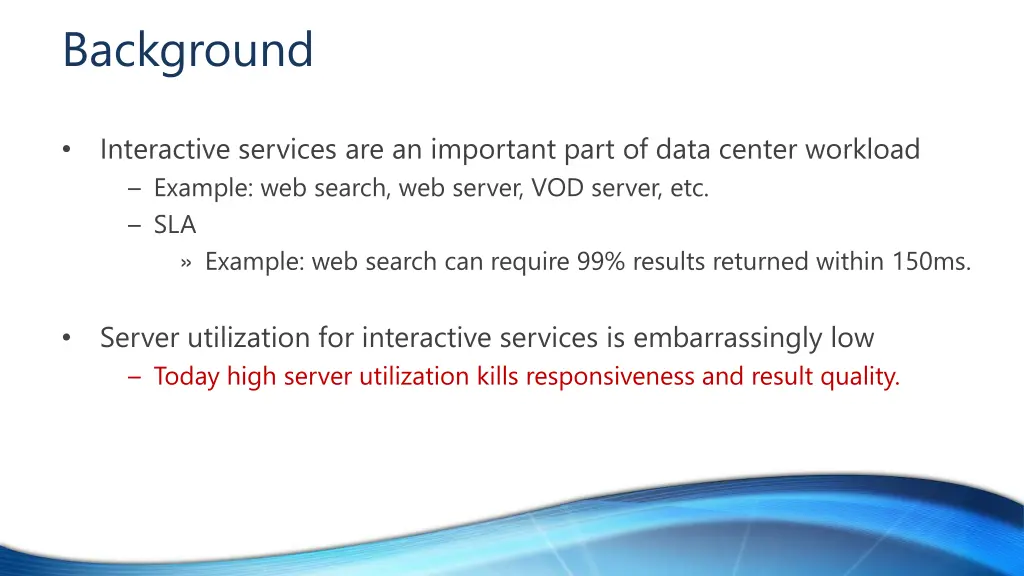 Background

• Interactive services are an important part of data center workload

– Example: web search, web server, VOD server, etc.

– SLA

» Example: web search can require 99% results returned within 150ms.

• Server utilization for interactive services is embarrassingly low

– Today high server utilization kills responsiveness and result quality.